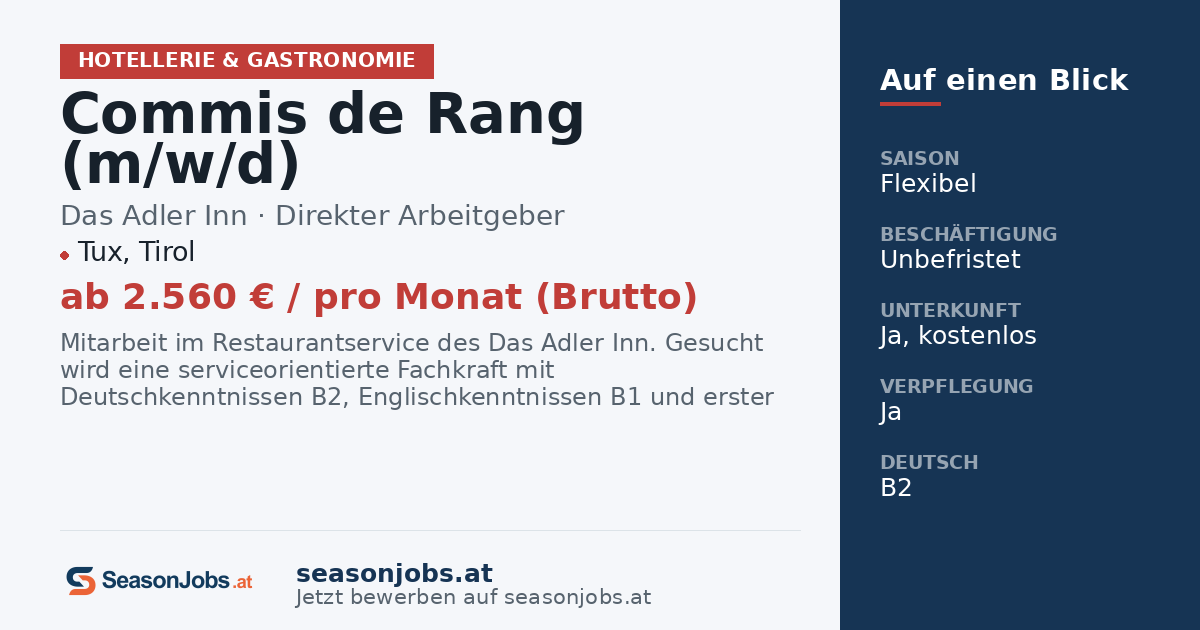 HOTELLERIE & GASTRONOMIE

Commis de Rang (m/w/d)

Das Adler Inn · Direkter Arbeitgeber

Tux, Tirol

ab 2.560 € / pro Monat (Brutto)

Mitarbeit im Restaurantservice des Das Adler Inn. Gesucht wird eine serviceorientierte Fachkraft mit Deutschkenntnissen B2, Englischkenntnissen B1 und erster

SeasonJobs.at

seasonjobs.at
Jetzt bewerben auf seasonjobs.at

Auf einen Blick

SAISON
Flexibel

BESCHÄFTIGUNG
Unbefristet

UNTERKUNFT
Ja, kostenlos

VERPFLEGUNG
Ja

DEUTSCH
B2